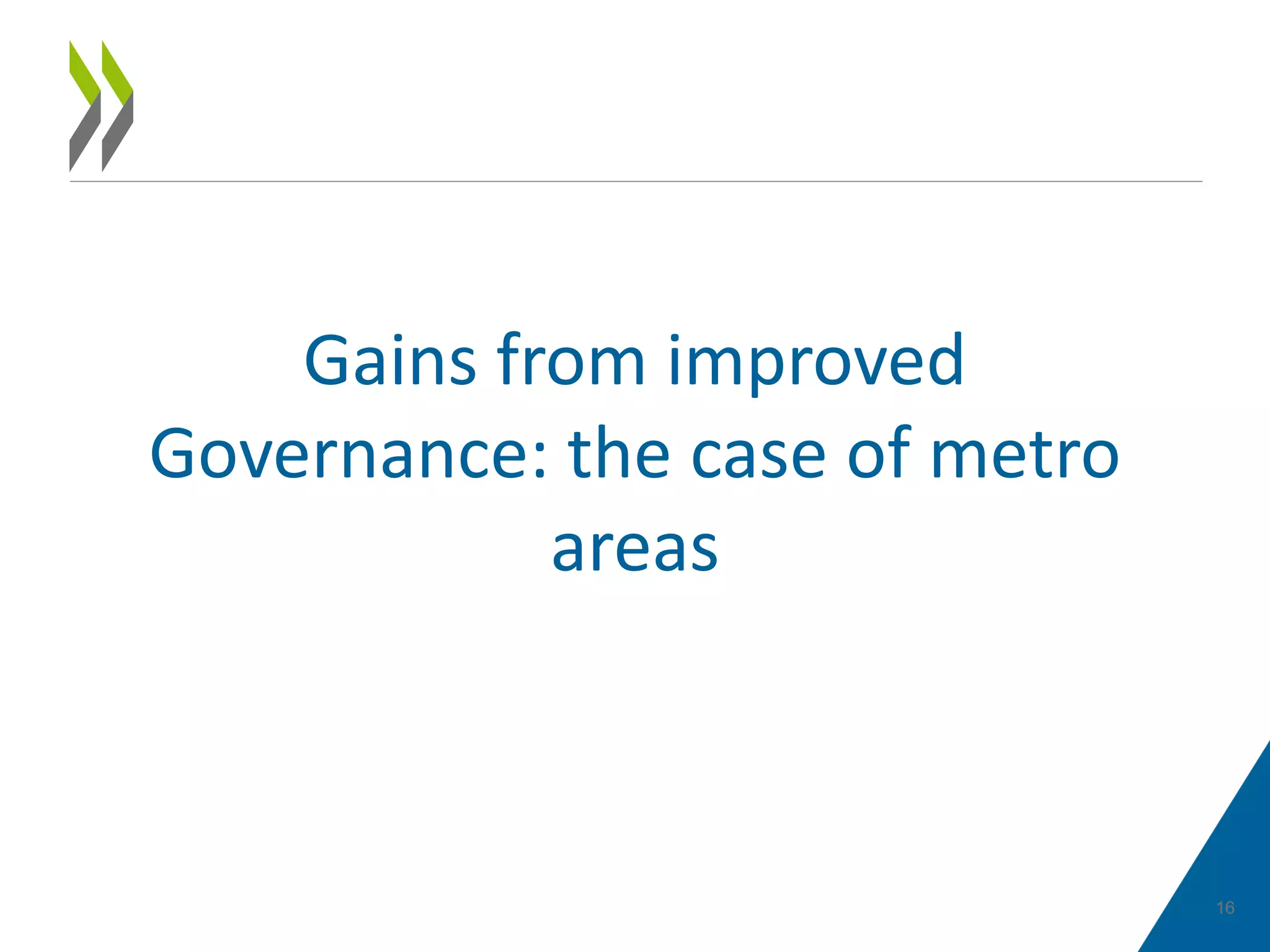 Gains from improved Governance: the case of metro areas

16